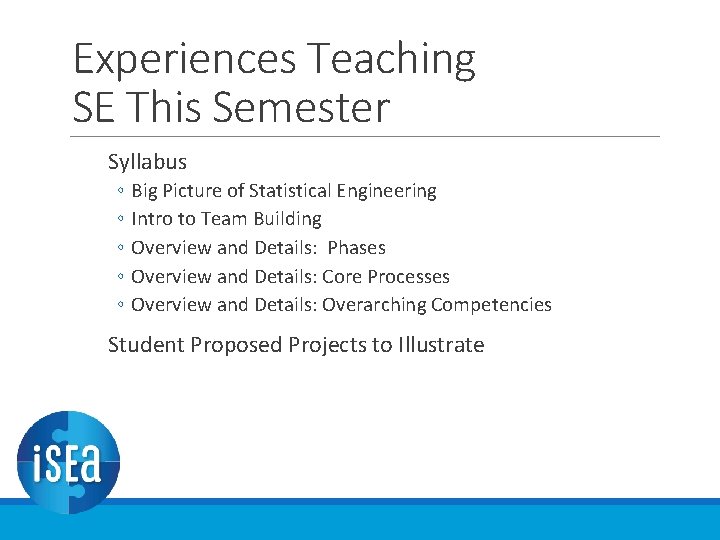 Experiences Teaching SE This Semester

Syllabus

◦ Big Picture of Statistical Engineering
◦ Intro to Team Building
◦ Overview and Details:  Phases
◦ Overview and Details: Core Processes
◦ Overview and Details: Overarching Competencies

Student Proposed Projects to Illustrate

iSEa